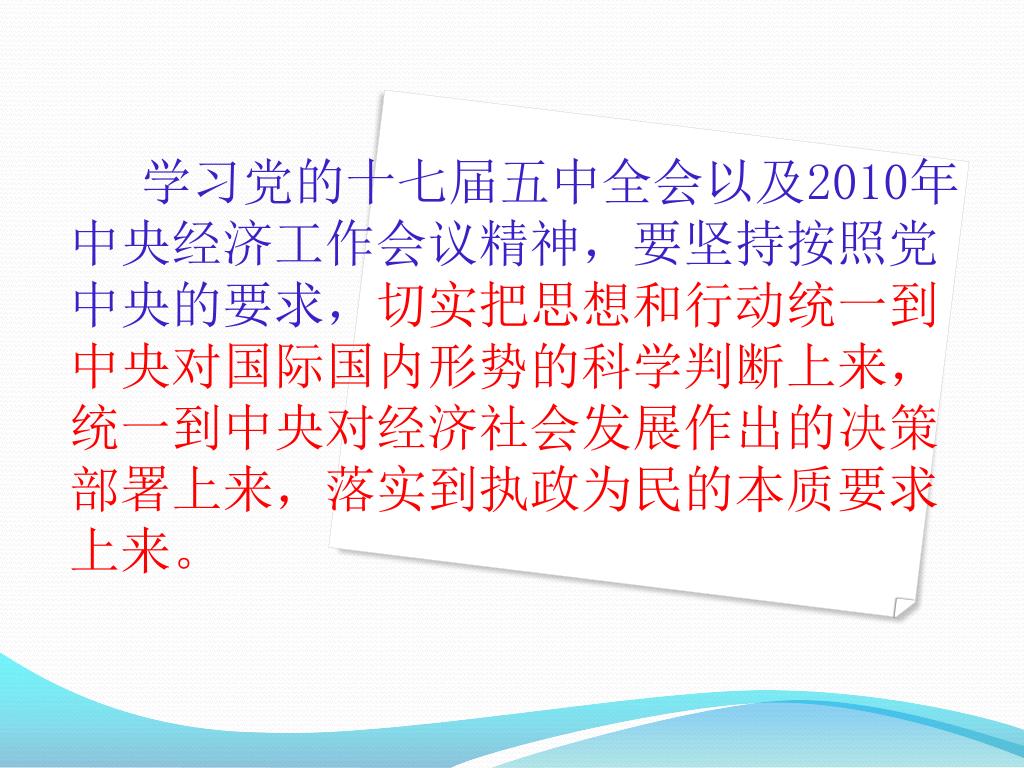 学习党的十七届五中全会以及2010年中央经济工作会议精神，要坚持按照党中央的要求，切实把思想和行动统一到中央对国际国内形势的科学判断上来，统一到中央对经济社会发展作出的决策部署上来，落实到执政为民的本质要求上来。